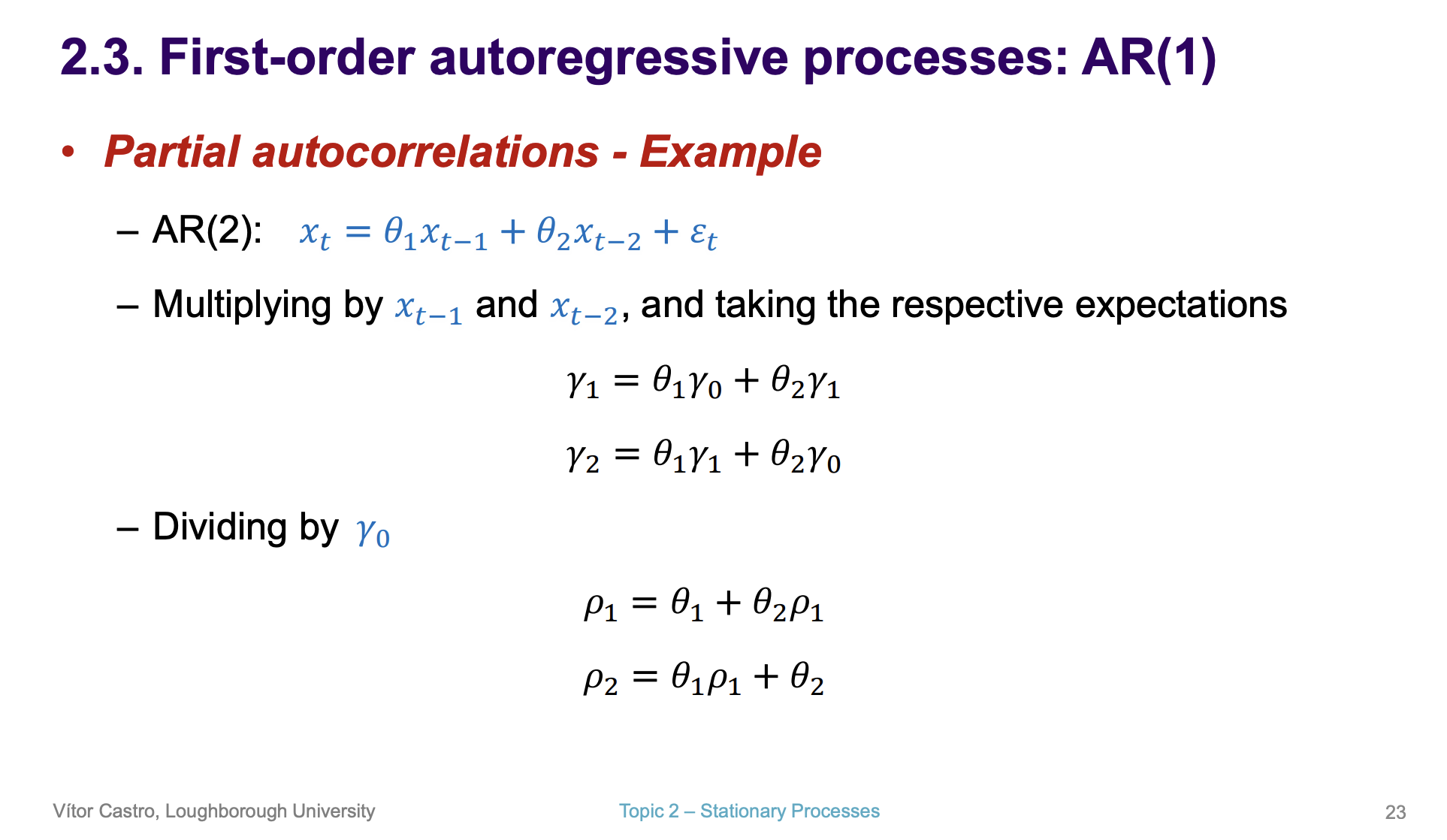 2.3. First-order autoregressive processes: AR(1)

• Partial autocorrelations - Example

– AR(2): $x_t = \theta_1 x_{t-1} + \theta_2 x_{t-2} + \varepsilon_t$

– Multiplying by $x_{t-1}$ and $x_{t-2}$, and taking the respective expectations

$\gamma_1 = \theta_1\gamma_0 + \theta_2\gamma_1$

$\gamma_2 = \theta_1\gamma_1 + \theta_2\gamma_0$

– Dividing by $\gamma_0$

$\rho_1 = \theta_1 + \theta_2\rho_1$

$\rho_2 = \theta_1\rho_1 + \theta_2$

Vítor Castro, Loughborough University

Topic 2 – Stationary Processes

23